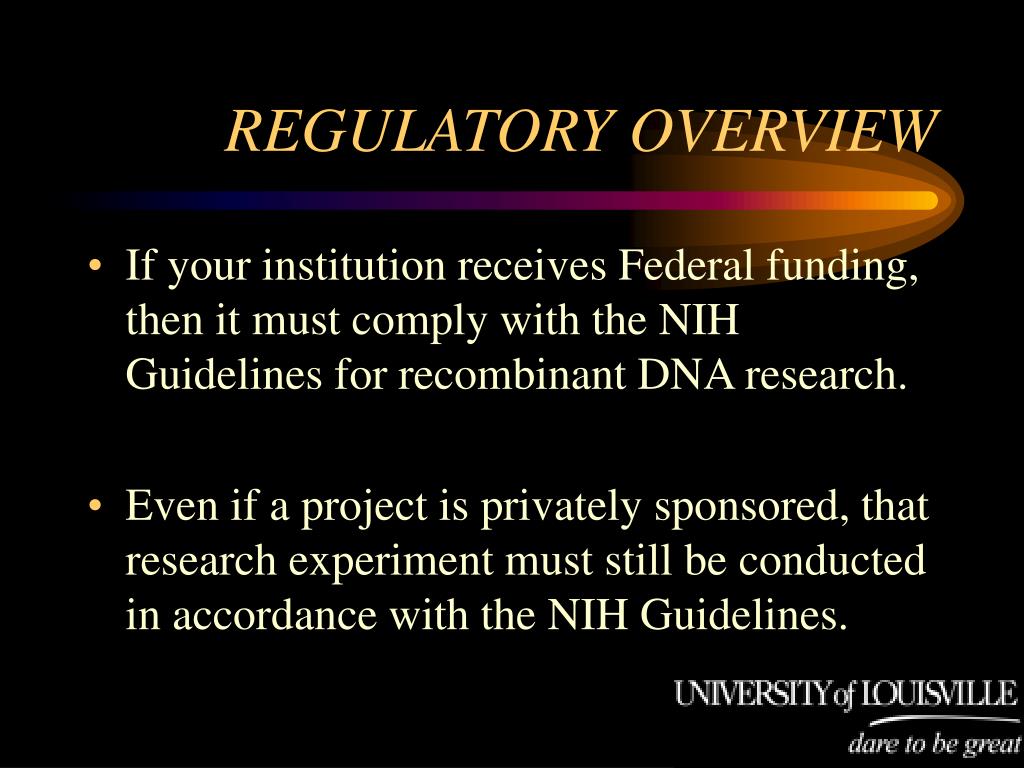 REGULATORY OVERVIEW

• If your institution receives Federal funding, then it must comply with the NIH Guidelines for recombinant DNA research.

• Even if a project is privately sponsored, that research experiment must still be conducted in accordance with the NIH Guidelines.

UNIVERSITY of LOUISVILLE
dare to be great